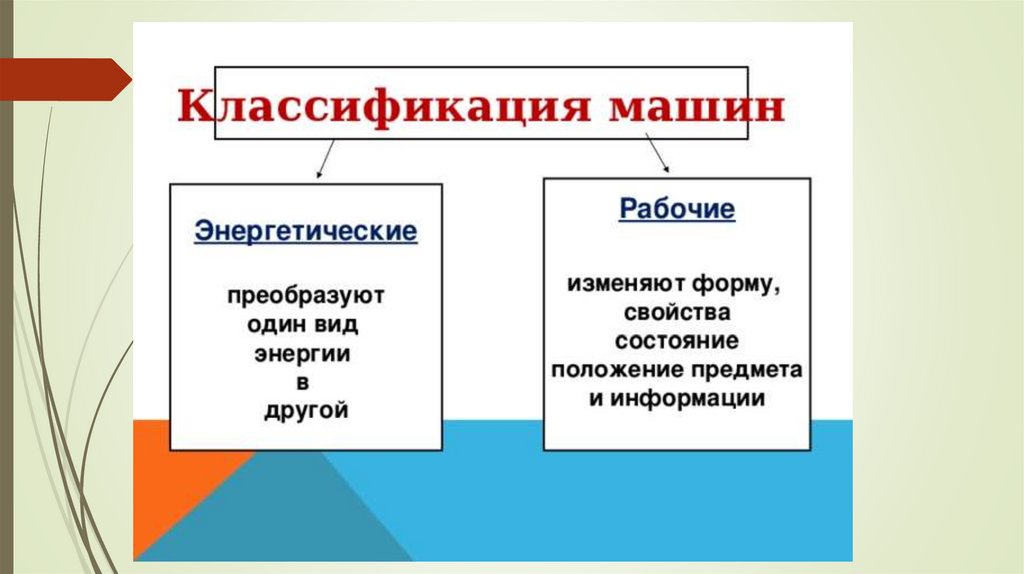 Классификация машин

Энергетические

преобразуют один вид энергии в другой

Рабочие

изменяют форму, свойства состояние положение предмета и информации